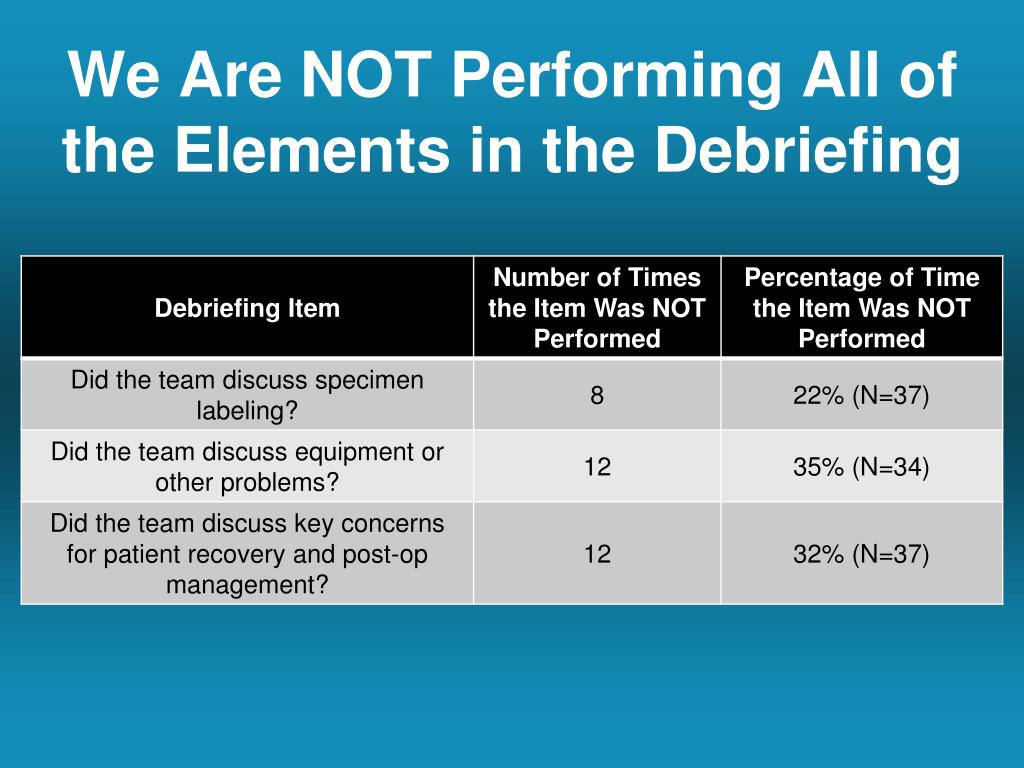 We Are NOT Performing All of the Elements in the Debriefing

| Debriefing Item | Number of Times the Item Was NOT Performed | Percentage of Time the Item Was NOT Performed |
|---|---|---|
| Did the team discuss specimen labeling? | 8 | 22% (N=37) |
| Did the team discuss equipment or other problems? | 12 | 35% (N=34) |
| Did the team discuss key concerns for patient recovery and post-op management? | 12 | 32% (N=37) |